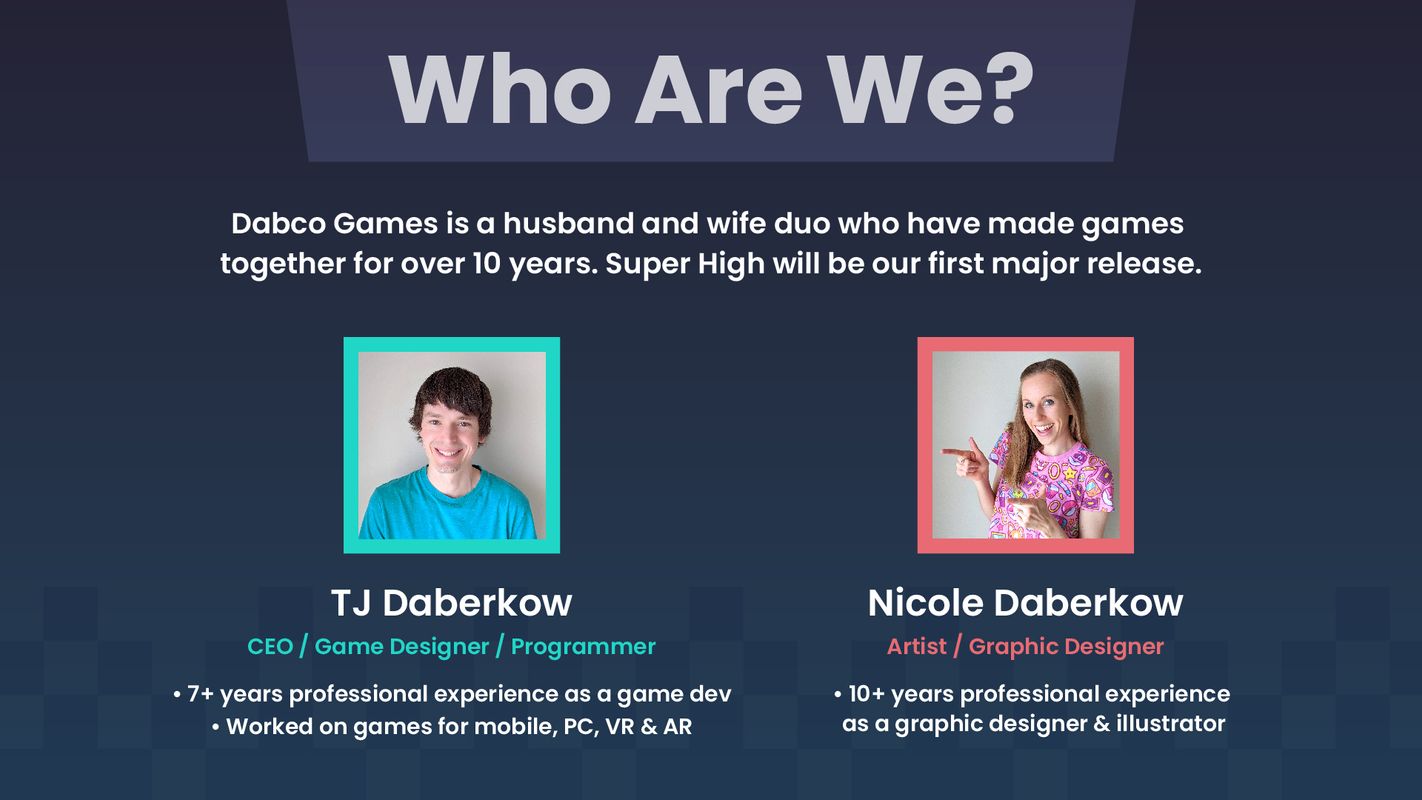 Who Are We?

Dabco Games is a husband and wife duo who have made games together for over 10 years. Super High will be our first major release.

TJ Daberkow

CEO / Game Designer / Programmer

• 7+ years professional experience as a game dev
• Worked on games for mobile, PC, VR & AR

Nicole Daberkow

Artist / Graphic Designer

• 10+ years professional experience as a graphic designer & illustrator